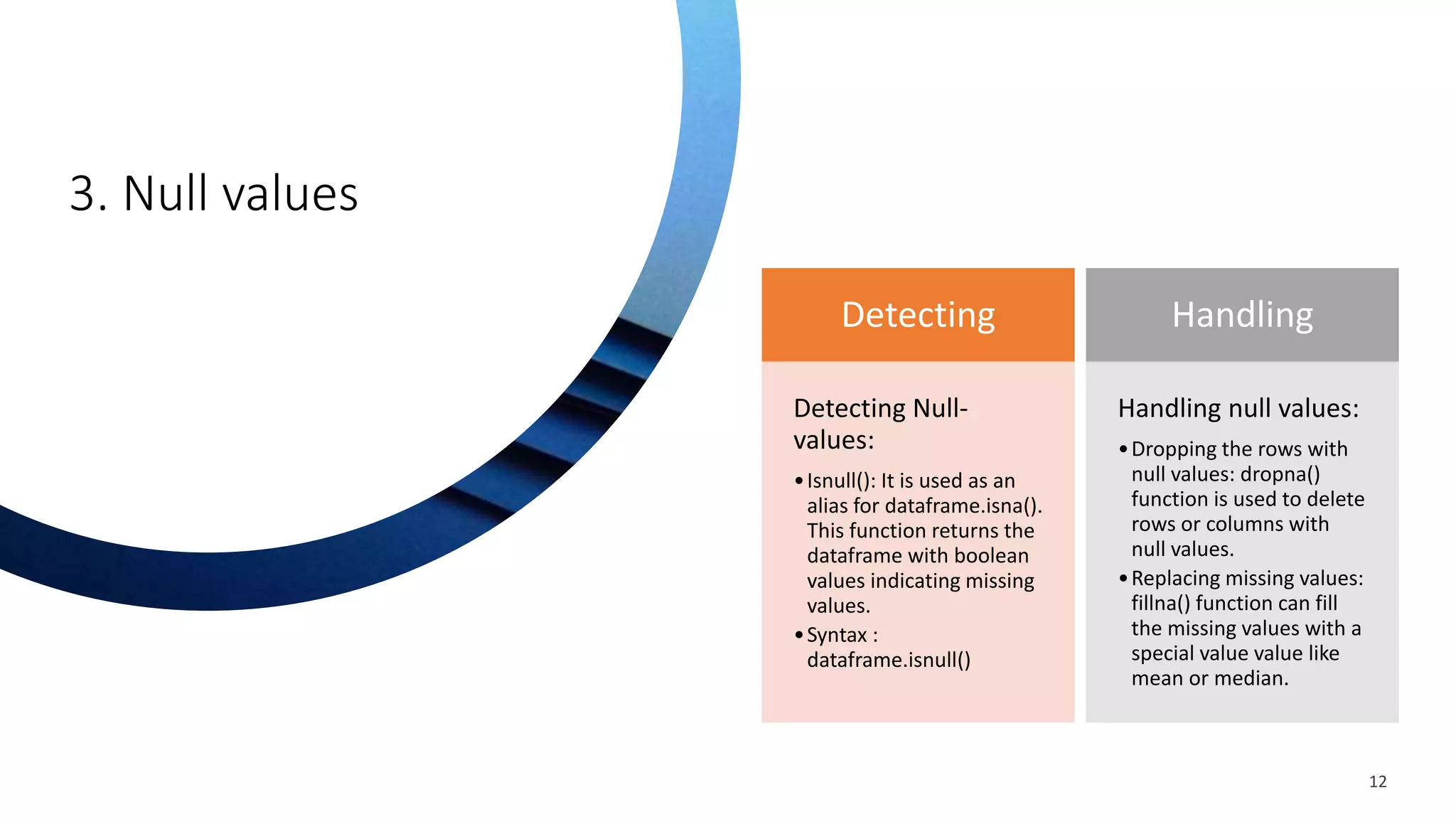 3. Null values

Detecting

Detecting Null-values:

• Isnull(): It is used as an alias for dataframe.isna(). This function returns the dataframe with boolean values indicating missing values.
• Syntax : dataframe.isnull()

Handling

Handling null values:

• Dropping the rows with null values: dropna() function is used to delete rows or columns with null values.
• Replacing missing values: fillna() function can fill the missing values with a special value value like mean or median.

12